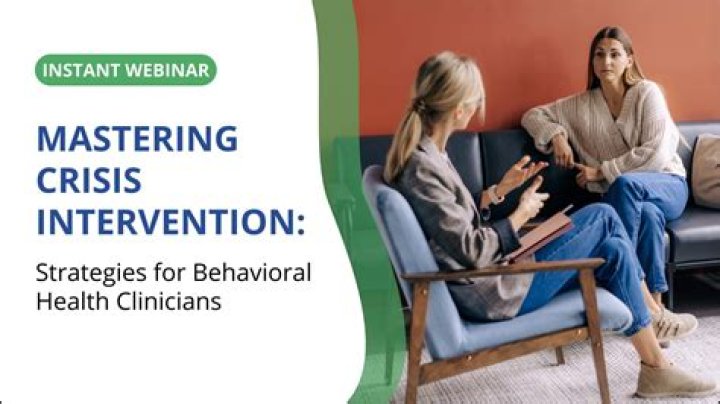 INSTANT WEBINAR

MASTERING CRISIS INTERVENTION:

Strategies for Behavioral Health Clinicians